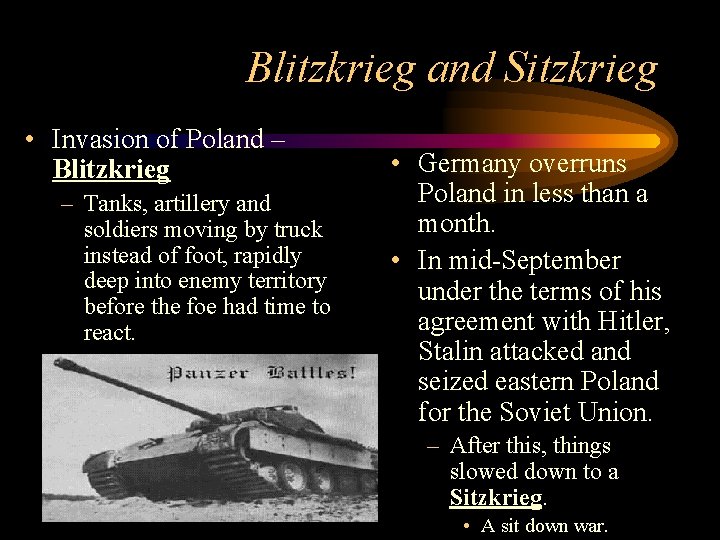 Blitzkrieg and Sitzkrieg

• Invasion of Poland – Blitzkrieg
– Tanks, artillery and soldiers moving by truck instead of foot, rapidly deep into enemy territory before the foe had time to react.

Panzer Battles!

• Germany overruns Poland in less than a month.
• In mid-September under the terms of his agreement with Hitler, Stalin attacked and seized eastern Poland for the Soviet Union.
– After this, things slowed down to a Sitzkrieg.
• A sit down war.